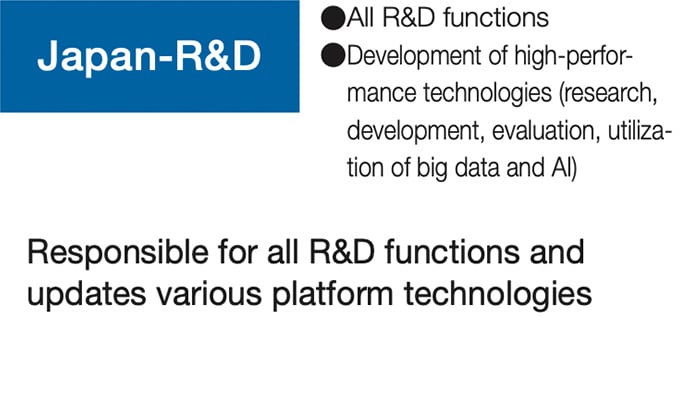 Japan-R&D

●All R&D functions
●Development of high-performance technologies (research, development, evaluation, utilization of big data and AI)

Responsible for all R&D functions and updates various platform technologies